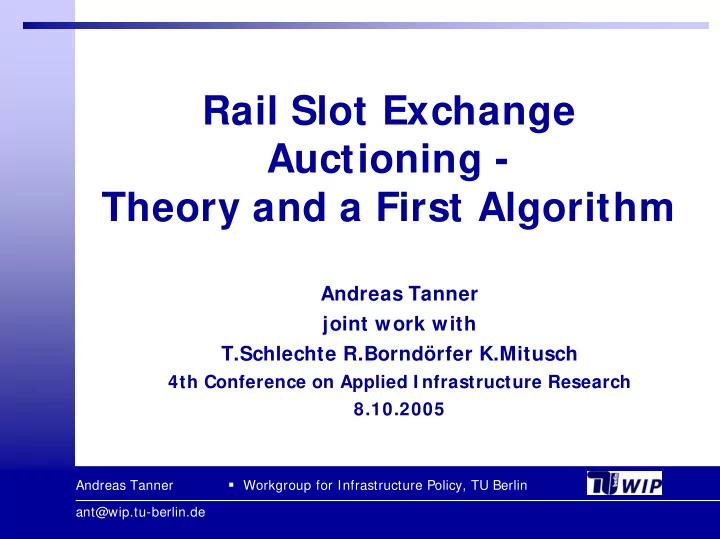 Rail Slot Exchange Auctioning - Theory and a First Algorithm

Andreas Tanner
joint work with
T.Schlechte R.Borndörfer K.Mitusch
4th Conference on Applied Infrastructure Research
8.10.2005

Andreas Tanner ▪ Workgroup for Infrastructure Policy, TU Berlin
TU WIP
ant@wip.tu-berlin.de